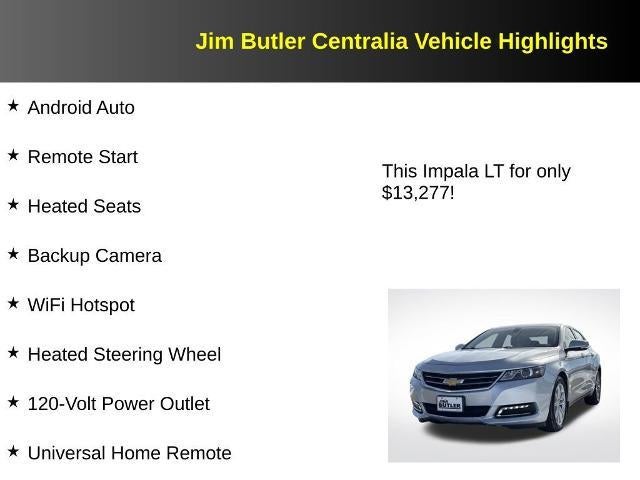 Jim Butler Centralia Vehicle Highlights

★ Android Auto

★ Remote Start

★ Heated Seats

★ Backup Camera

★ WiFi Hotspot

★ Heated Steering Wheel

★ 120-Volt Power Outlet

★ Universal Home Remote

This Impala LT for only $13,277!

JIM BUTLER